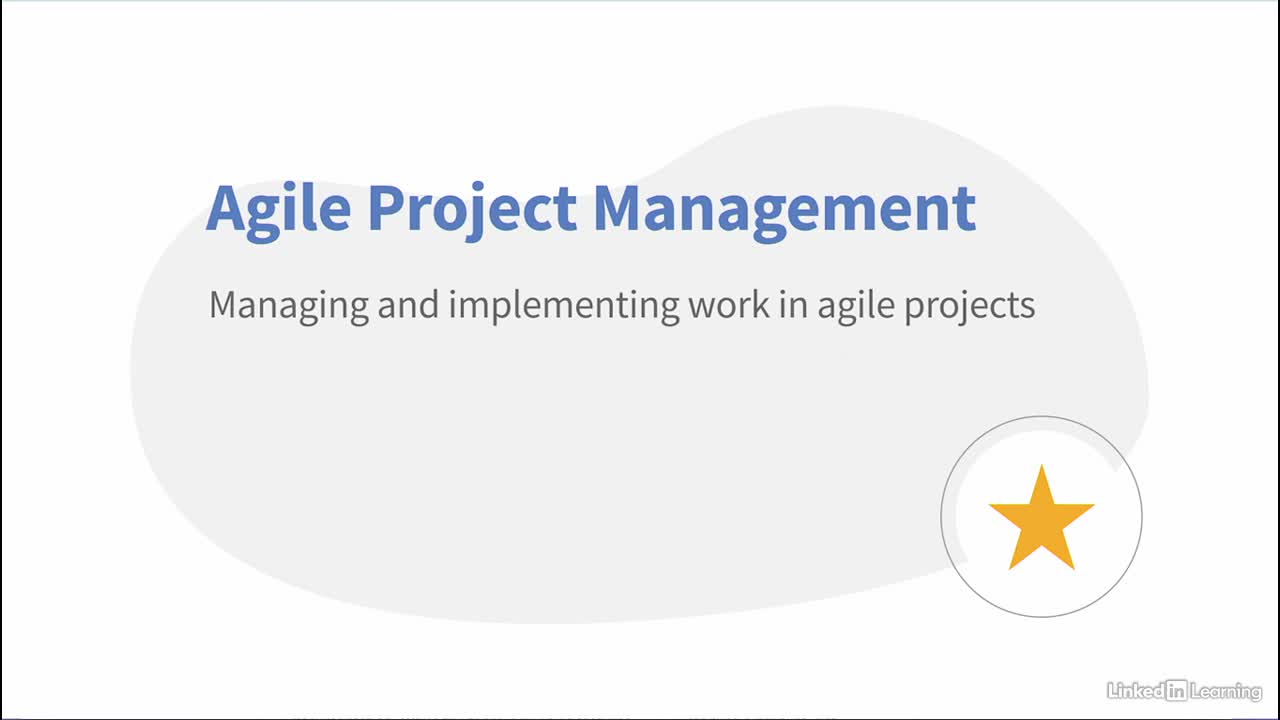 Agile Project Management

Managing and implementing work in agile projects

LinkedIn Learning